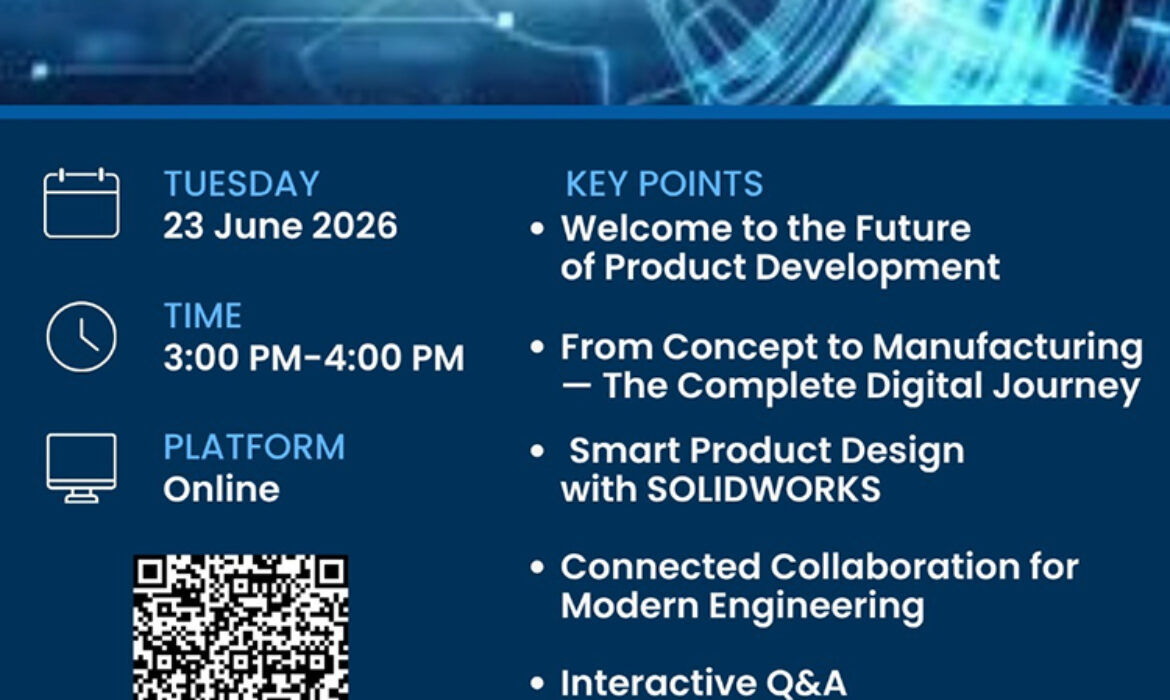 TUESDAY
23 June 2026

TIME
3:00 PM-4:00 PM

PLATFORM
Online

KEY POINTS
• Welcome to the Future of Product Development
• From Concept to Manufacturing — The Complete Digital Journey
• Smart Product Design with SOLIDWORKS
• Connected Collaboration for Modern Engineering
• Interactive Q&A